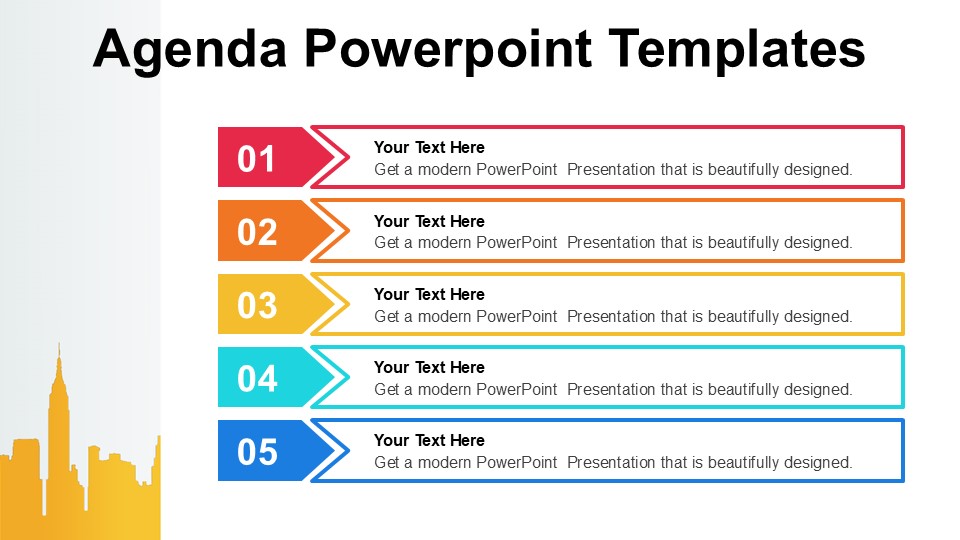 Agenda Powerpoint Templates

01
Your Text Here
Get a modern PowerPoint Presentation that is beautifully designed.

02
Your Text Here
Get a modern PowerPoint Presentation that is beautifully designed.

03
Your Text Here
Get a modern PowerPoint Presentation that is beautifully designed.

04
Your Text Here
Get a modern PowerPoint Presentation that is beautifully designed.

05
Your Text Here
Get a modern PowerPoint Presentation that is beautifully designed.